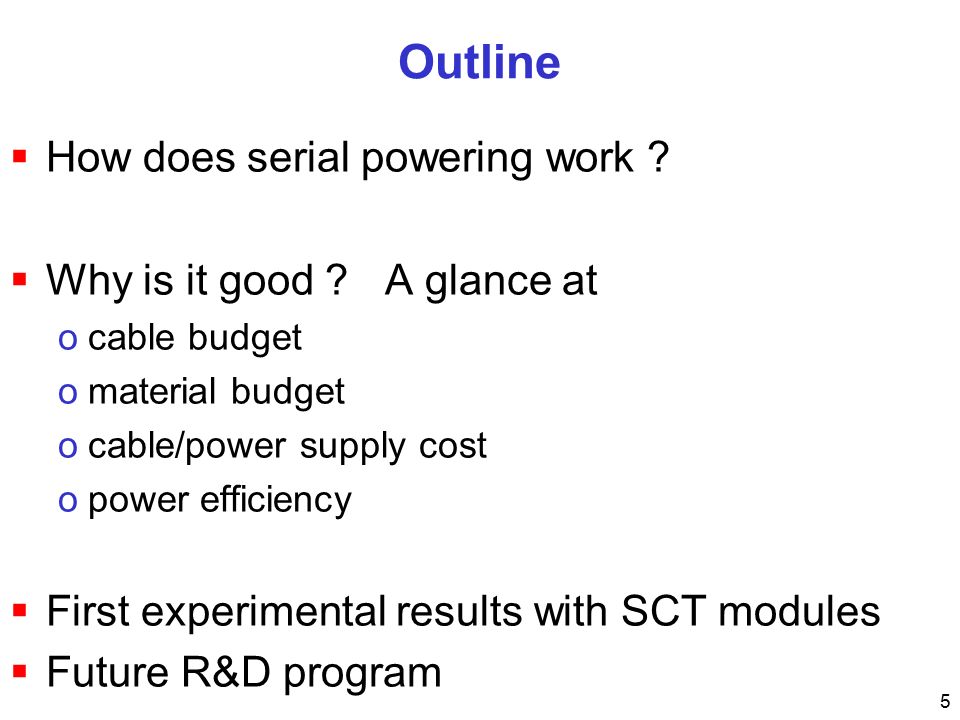 Outline

▪ How does serial powering work ?

▪ Why is it good ? A glance at
o cable budget
o material budget
o cable/power supply cost
o power efficiency

▪ First experimental results with SCT modules
▪ Future R&D program

5